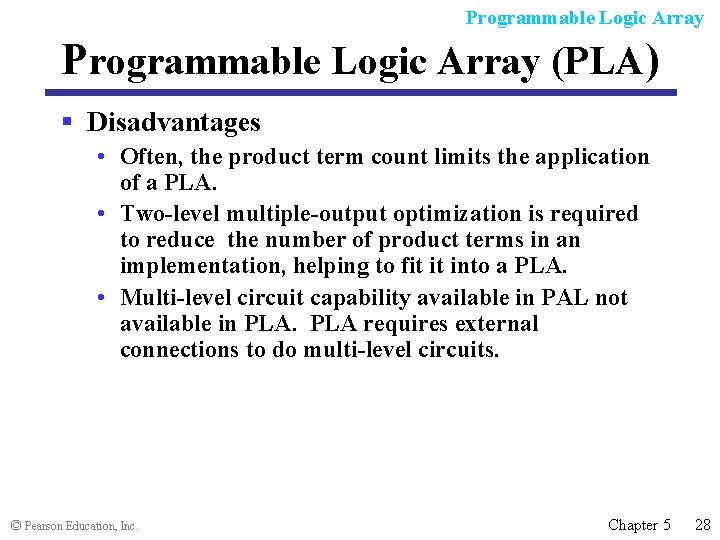 Programmable Logic Array

Programmable Logic Array (PLA)

▪ Disadvantages

• Often, the product term count limits the application of a PLA.

• Two-level multiple-output optimization is required to reduce the number of product terms in an implementation, helping to fit it into a PLA.

• Multi-level circuit capability available in PAL not available in PLA. PLA requires external connections to do multi-level circuits.

© Pearson Education, Inc.

Chapter 5 28